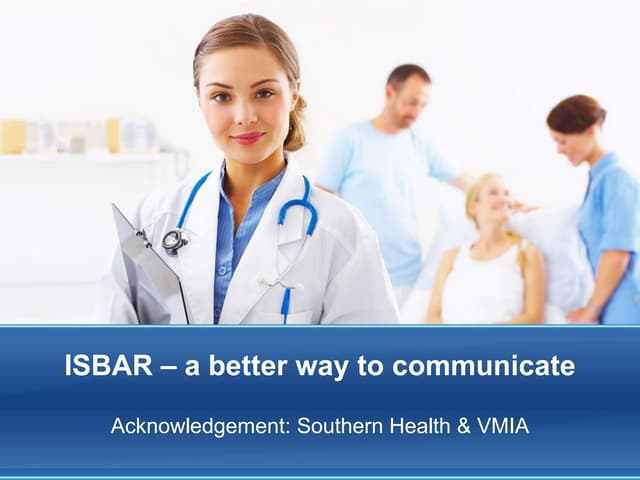 ISBAR – a better way to communicate

Acknowledgement: Southern Health & VMIA